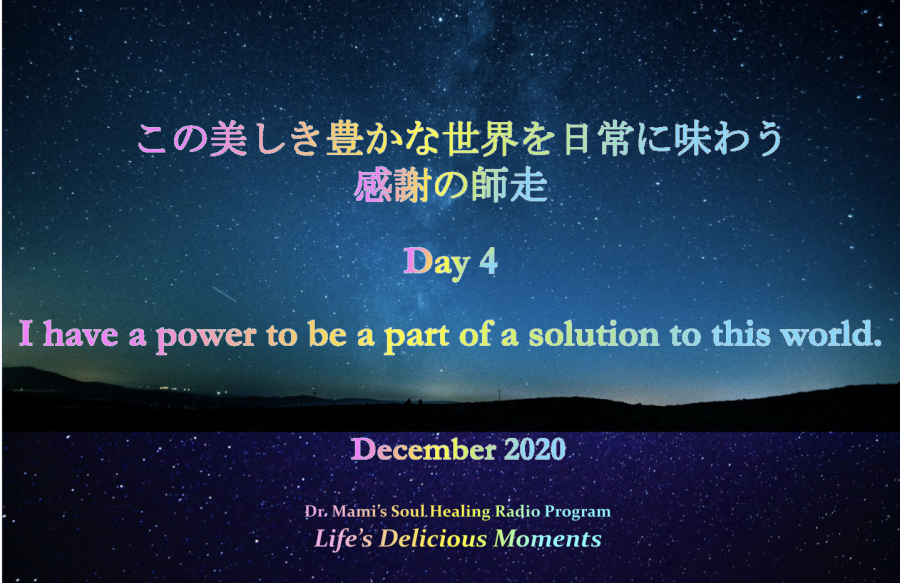 この美しき豊かな世界を日常に味わう
感謝の師走

Day 4

I have a power to be a part of a solution to this world.

December 2020

Dr. Mami's Soul Healing Radio Program
Life's Delicious Moments